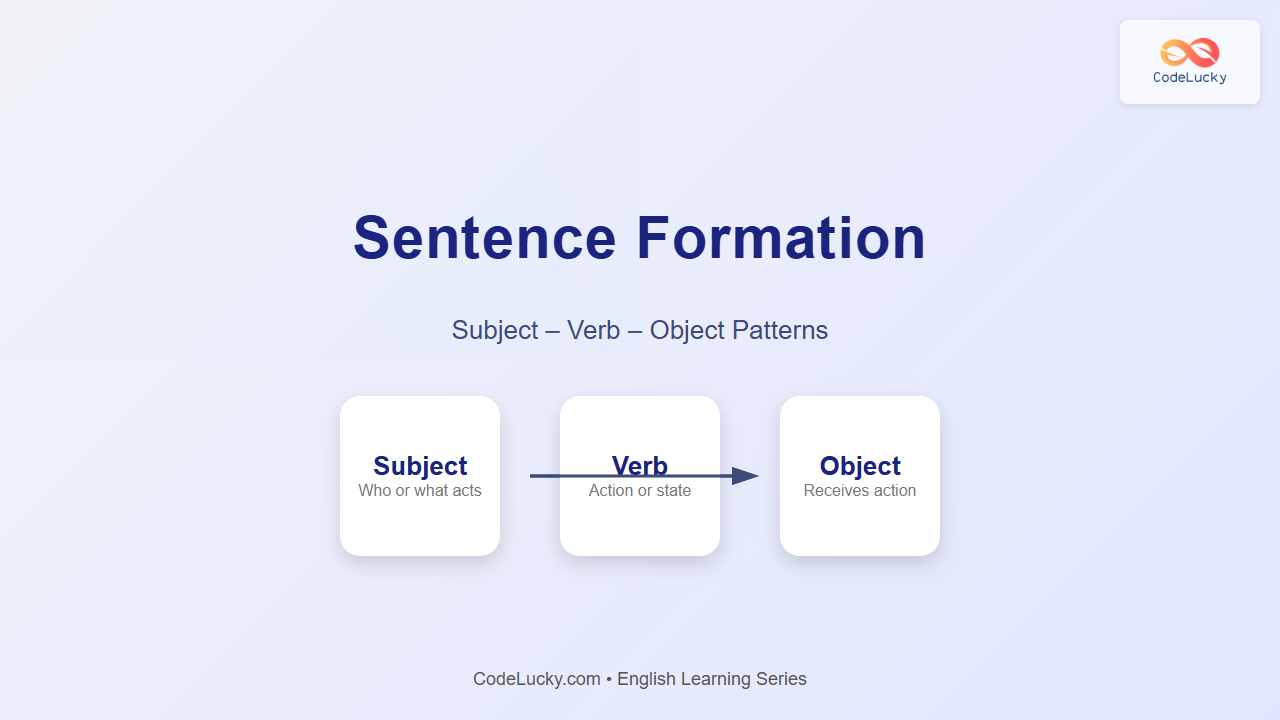 CodeLucky

Sentence Formation

Subject – Verb – Object Patterns

Subject
Who or what acts

Verb
Action or state

Object
Receives action

CodeLucky.com • English Learning Series